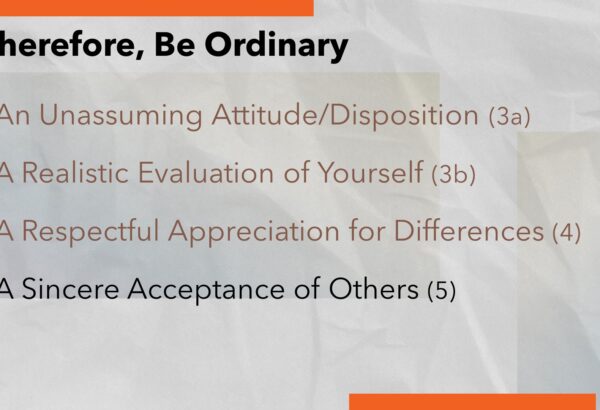 herefore, Be Ordinary

An Unassuming Attitude/Disposition (3a)

A Realistic Evaluation of Yourself (3b)

A Respectful Appreciation for Differences (4)

A Sincere Acceptance of Others (5)